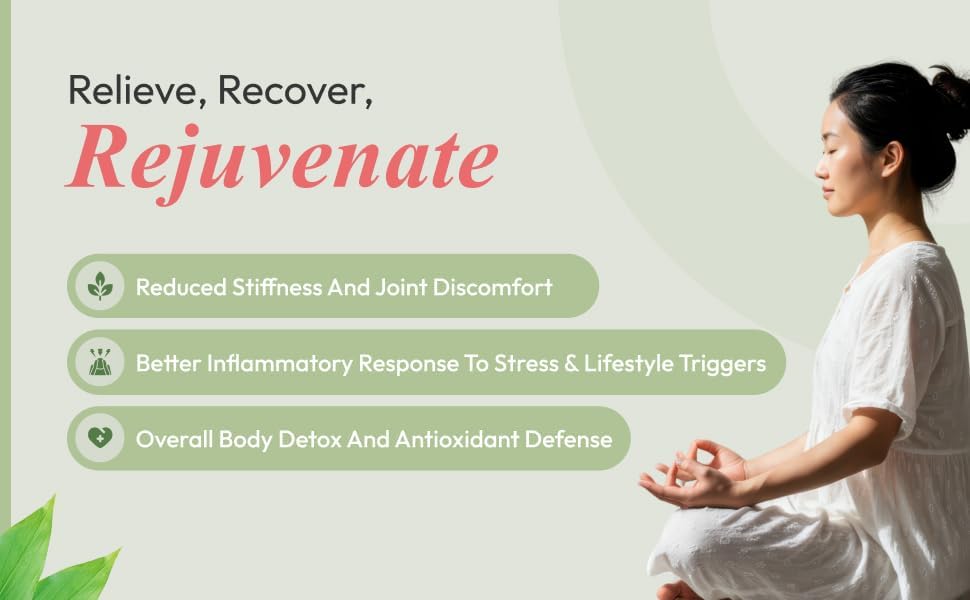 Relieve, Recover,
Rejuvenate

Reduced Stiffness And Joint Discomfort

Better Inflammatory Response To Stress & Lifestyle Triggers

Overall Body Detox And Antioxidant Defense